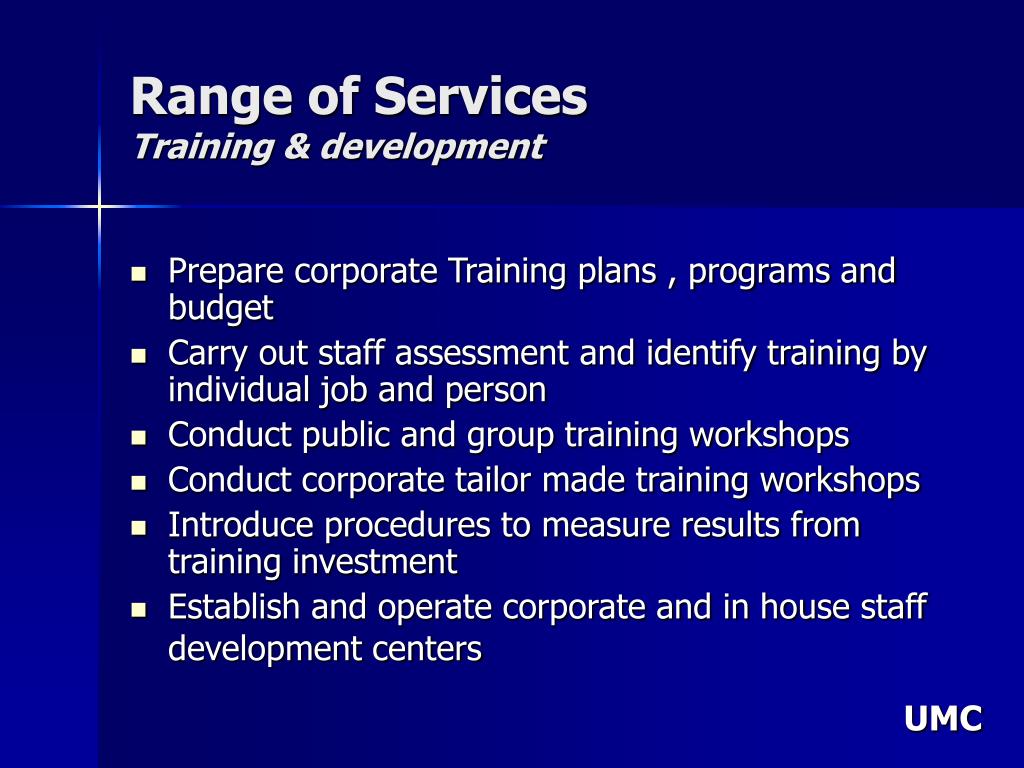 Range of Services
Training & development

- Prepare corporate Training plans , programs and budget
- Carry out staff assessment and identify training by individual job and person
- Conduct public and group training workshops
- Conduct corporate tailor made training workshops
- Introduce procedures to measure results from training investment
- Establish and operate corporate and in house staff development centers

UMC